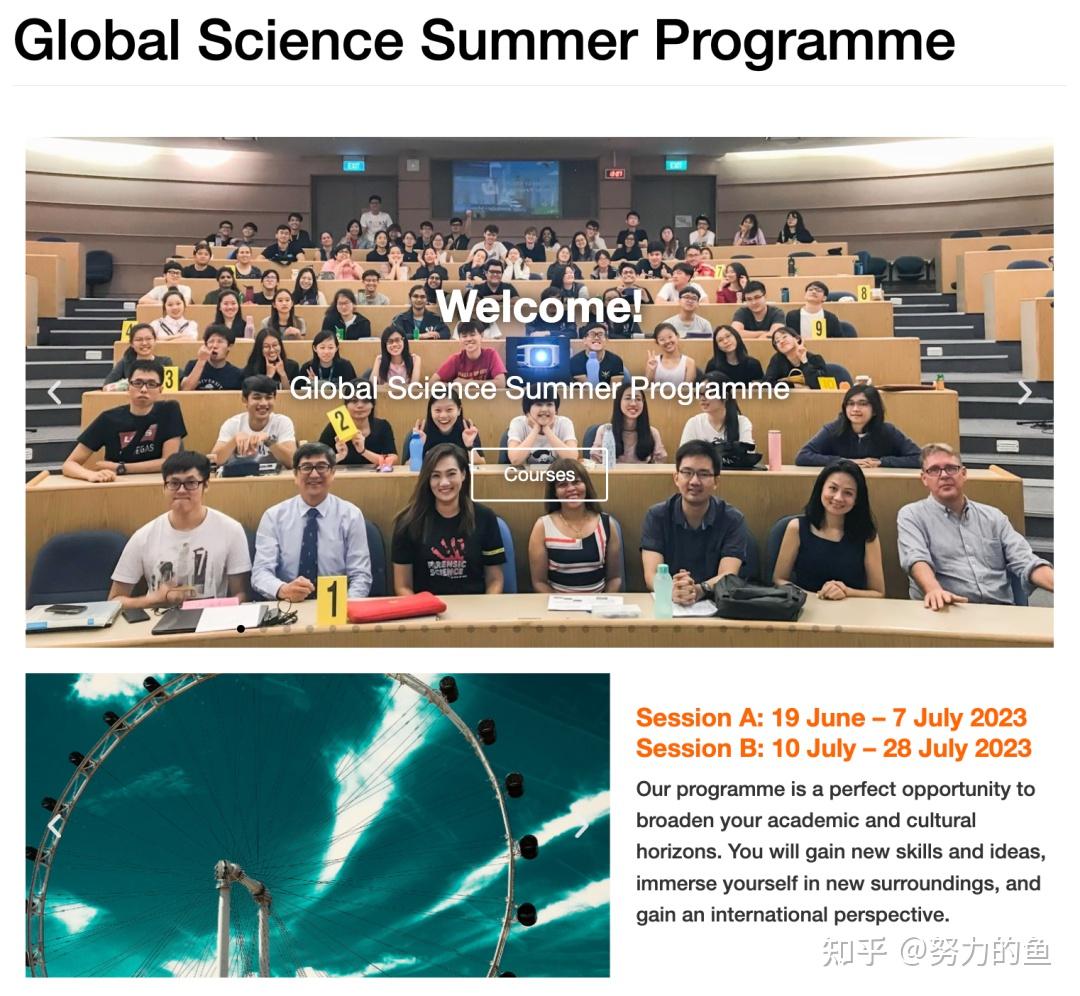 Global Science Summer Programme

Welcome!

Global Science Summer Programme

Courses

Session A: 19 June – 7 July 2023
Session B: 10 July – 28 July 2023

Our programme is a perfect opportunity to broaden your academic and cultural horizons. You will gain new skills and ideas, immerse yourself in new surroundings, and gain an international perspective.

知乎 @努力的鱼